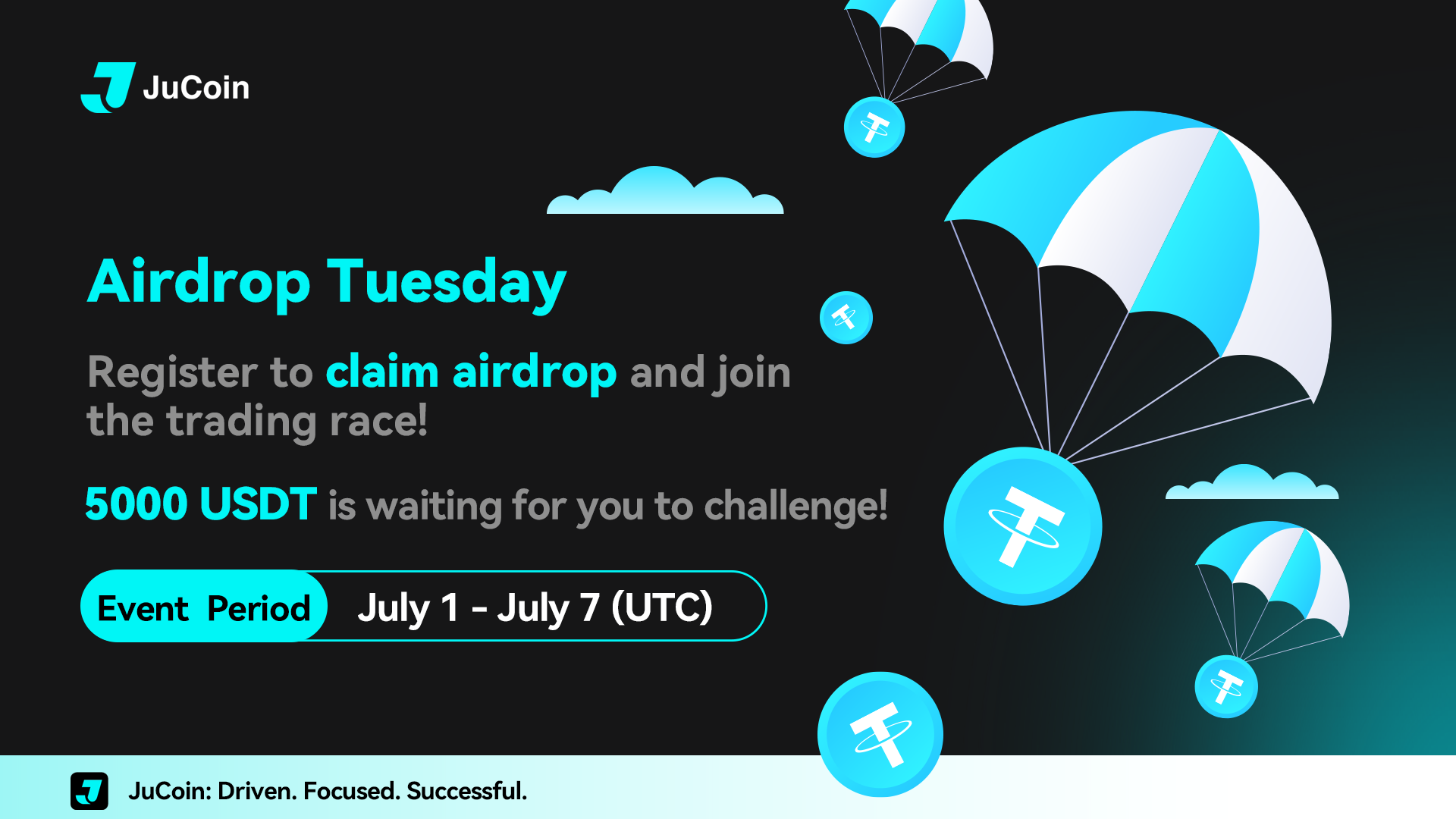 JuCoin

Airdrop Tuesday

Register to claim airdrop and join the trading race!

5000 USDT is waiting for you to challenge!

Event Period July 1 - July 7 (UTC)

JuCoin: Driven. Focused. Successful.